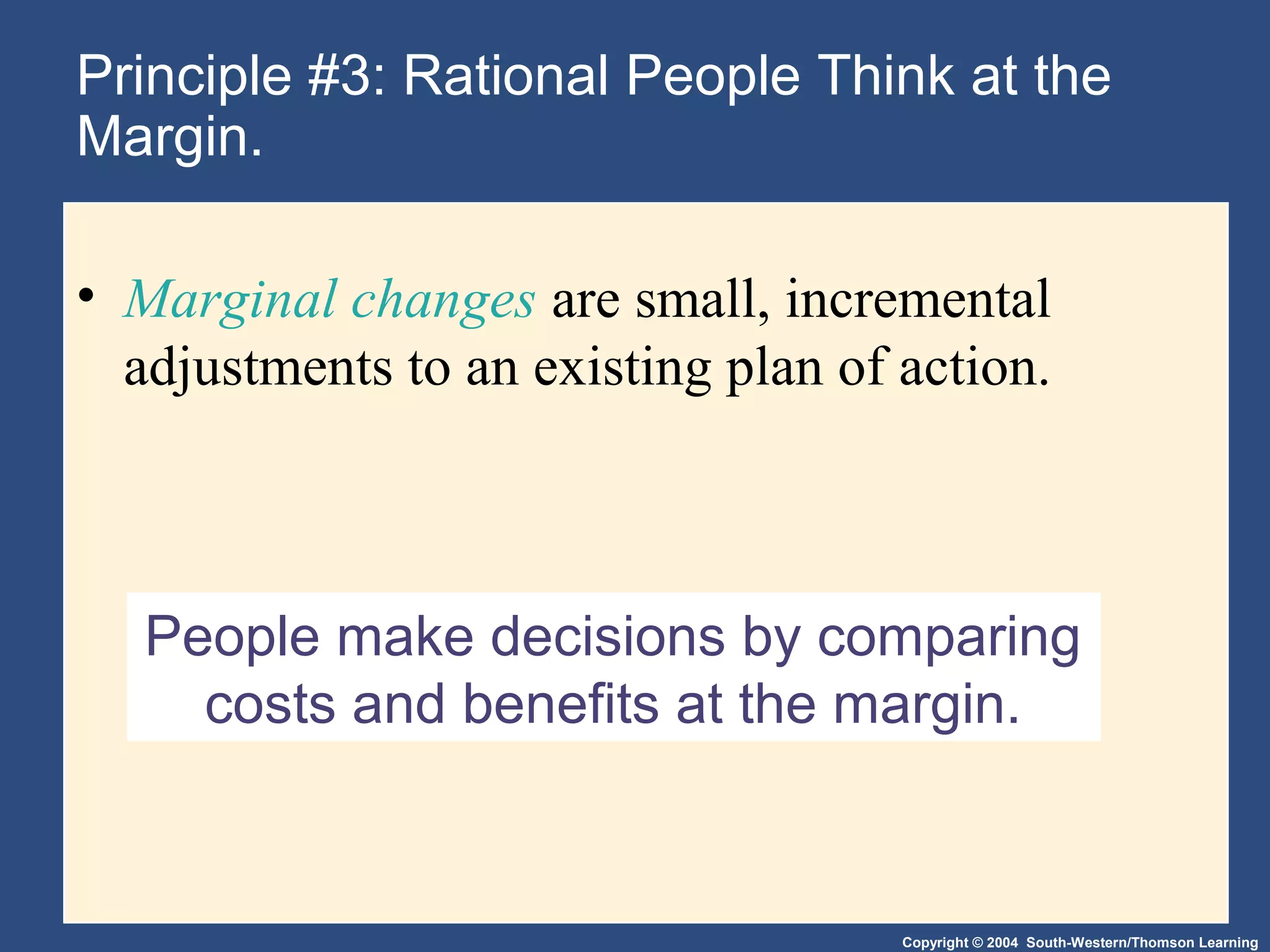 Principle #3: Rational People Think at the Margin.

• Marginal changes are small, incremental adjustments to an existing plan of action.

People make decisions by comparing costs and benefits at the margin.

Copyright © 2004 South-Western/Thomson Learning